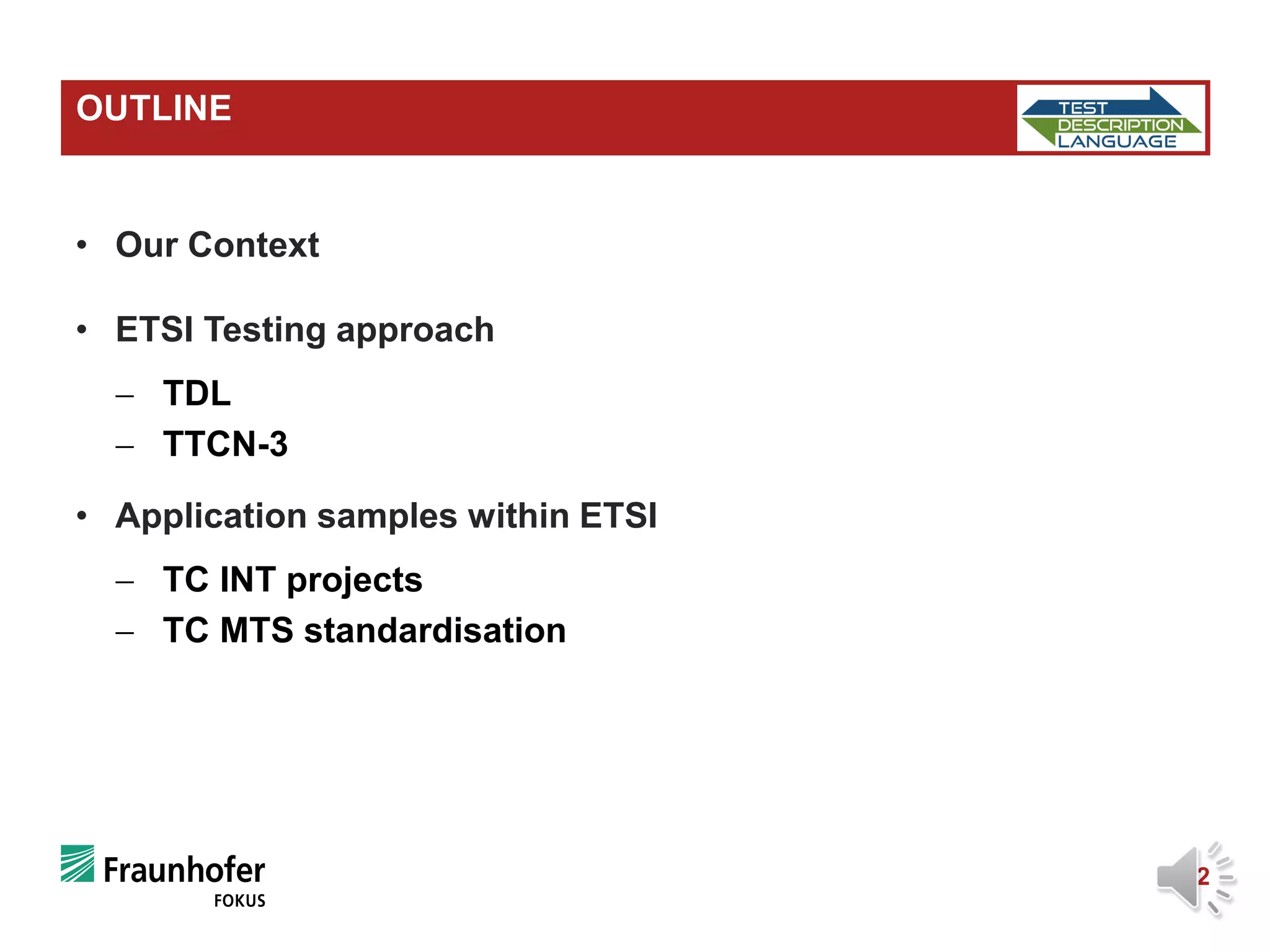 OUTLINE

TEST DESCRIPTION LANGUAGE

• Our Context

• ETSI Testing approach

– TDL
– TTCN-3

• Application samples within ETSI

– TC INT projects
– TC MTS standardisation

Fraunhofer FOKUS

2